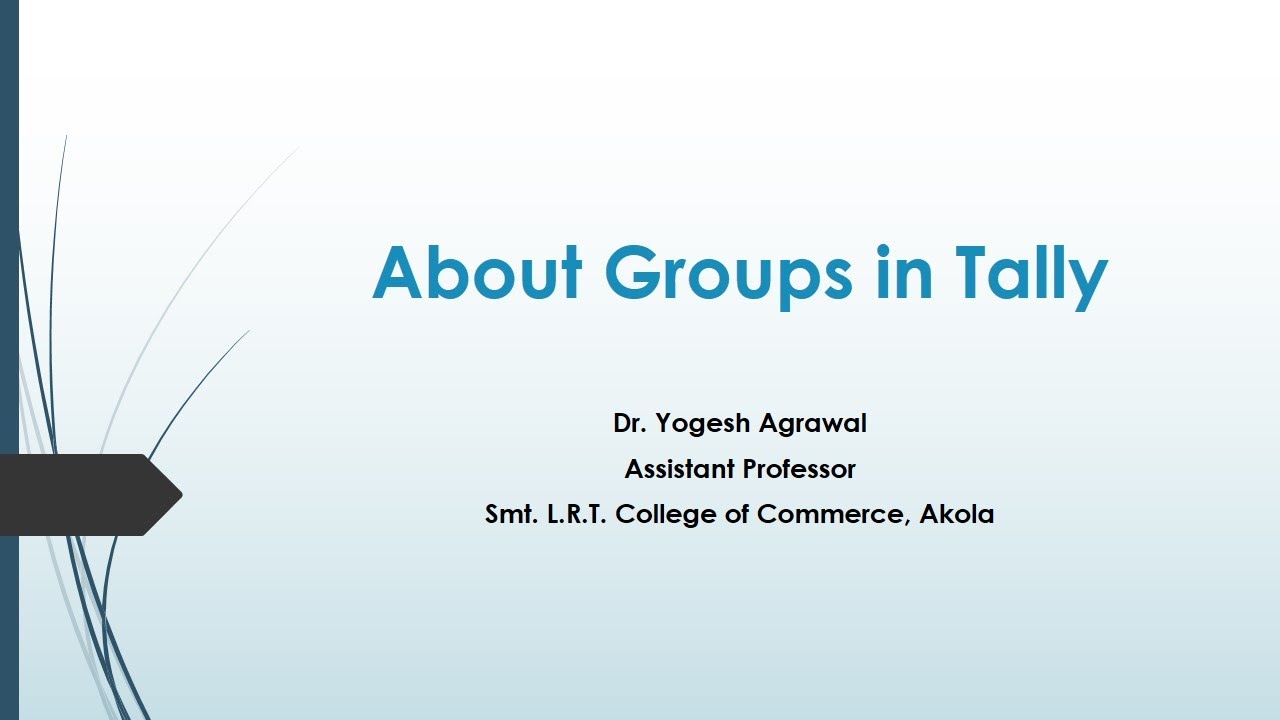 About Groups in Tally

Dr. Yogesh Agrawal
Assistant Professor
Smt. L.R.T. College of Commerce, Akola